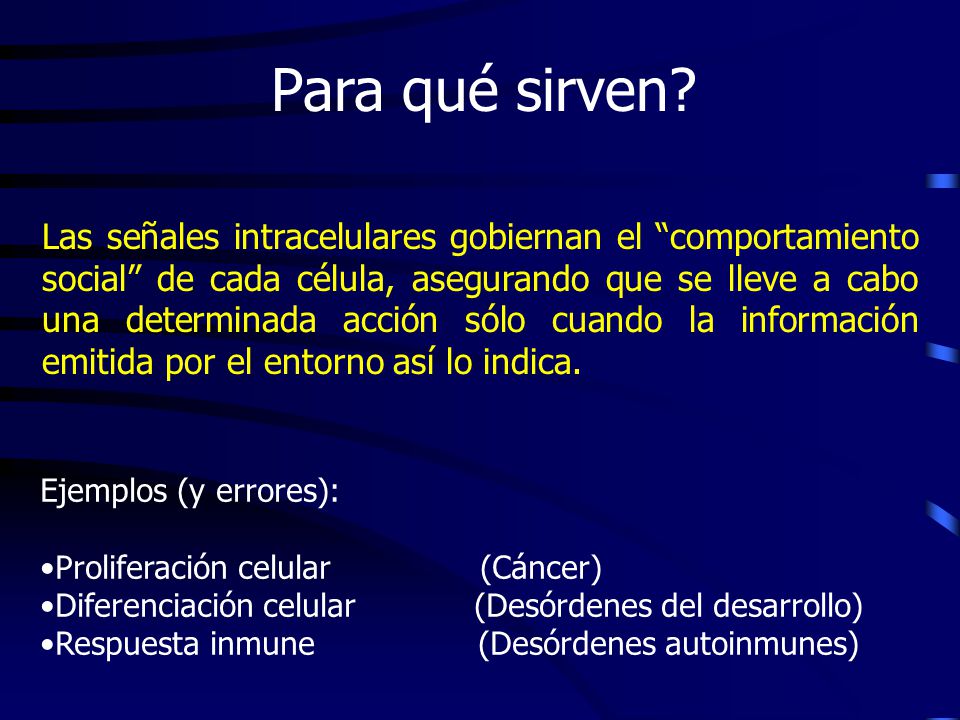 Para qué sirven?

Las señales intracelulares gobiernan el “comportamiento social” de cada célula, asegurando que se lleve a cabo una determinada acción sólo cuando la información emitida por el entorno así lo indica.

Ejemplos (y errores):

•Proliferación celular (Cáncer)
•Diferenciación celular (Desórdenes del desarrollo)
•Respuesta inmune (Desórdenes autoinmunes)